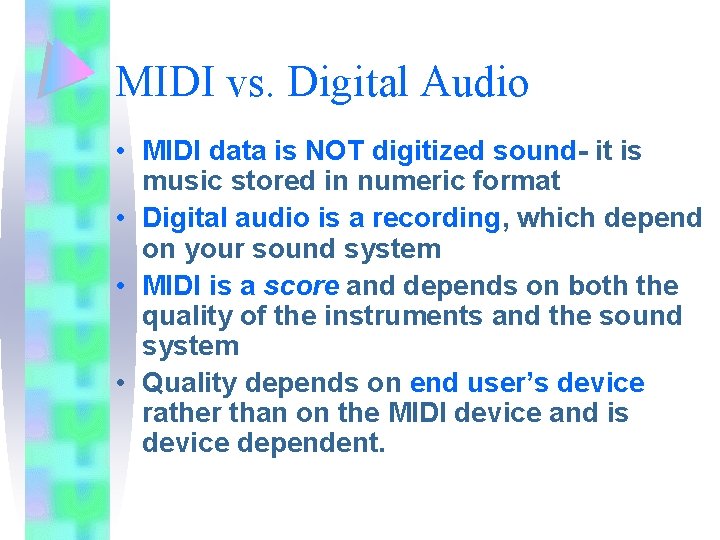 MIDI vs. Digital Audio

• MIDI data is NOT digitized sound- it is music stored in numeric format
• Digital audio is a recording, which depend on your sound system
• MIDI is a score and depends on both the quality of the instruments and the sound system
• Quality depends on end user's device rather than on the MIDI device and is device dependent.